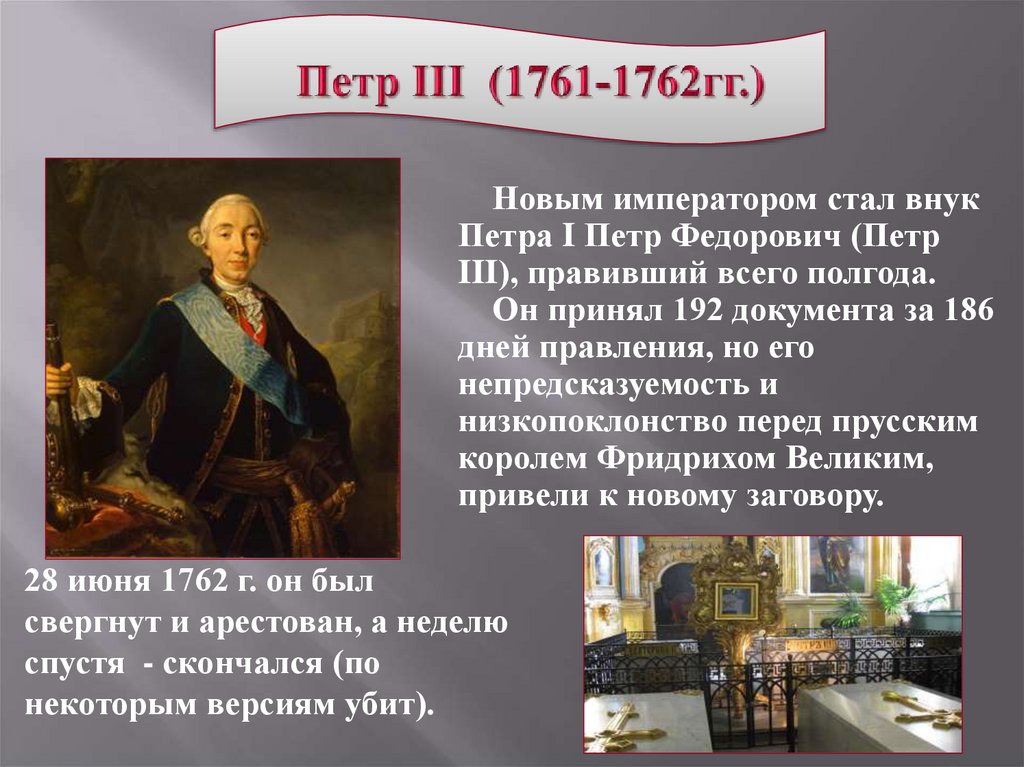 Петр III (1761-1762гг.)

Новым императором стал внук Петра I Петр Федорович (Петр III), правивший всего полгода.

Он принял 192 документа за 186 дней правления, но его непредсказуемость и низкопоклонство перед прусским королем Фридрихом Великим, привели к новому заговору.

28 июня 1762 г. он был свергнут и арестован, а неделю спустя - скончался (по некоторым версиям убит).